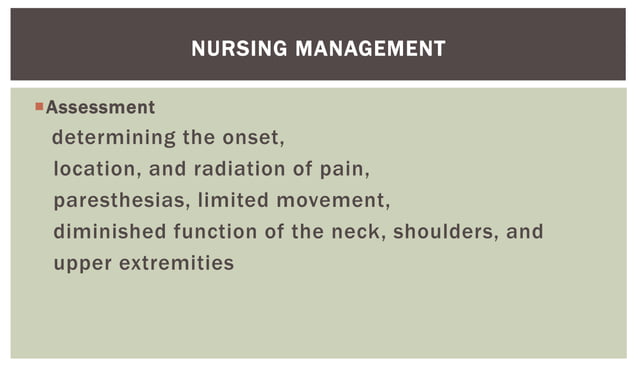 NURSING MANAGEMENT

Assessment

determining the onset, location, and radiation of pain, paresthesias, limited movement, diminished function of the neck, shoulders, and upper extremities